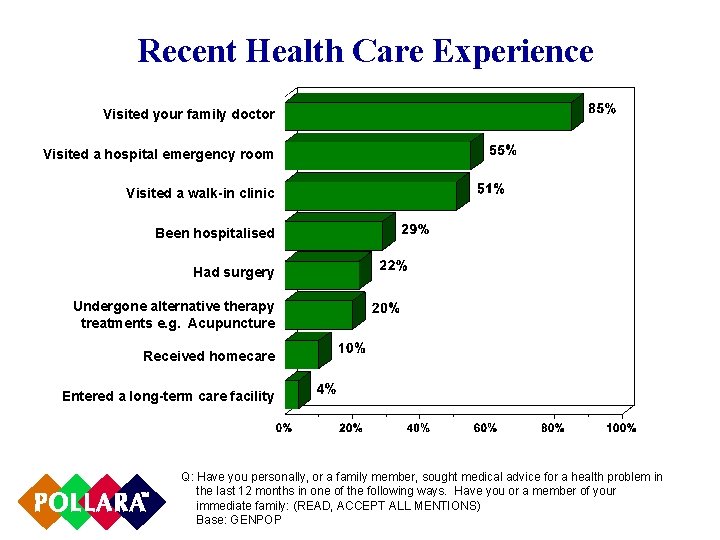 Recent Health Care Experience

Visited your family doctor
85%
Visited a hospital emergency room
55%
Visited a walk-in clinic
51%
Been hospitalised
29%
Had surgery
22%
Undergone alternative therapy treatments e.g. Acupuncture
20%
Received homecare
10%
Entered a long-term care facility
4%

0% 20% 40% 60% 80% 100%

POLLARA

Q: Have you personally, or a family member, sought medical advice for a health problem in the last 12 months in one of the following ways. Have you or a member of your immediate family: (READ, ACCEPT ALL MENTIONS)
Base: GENPOP